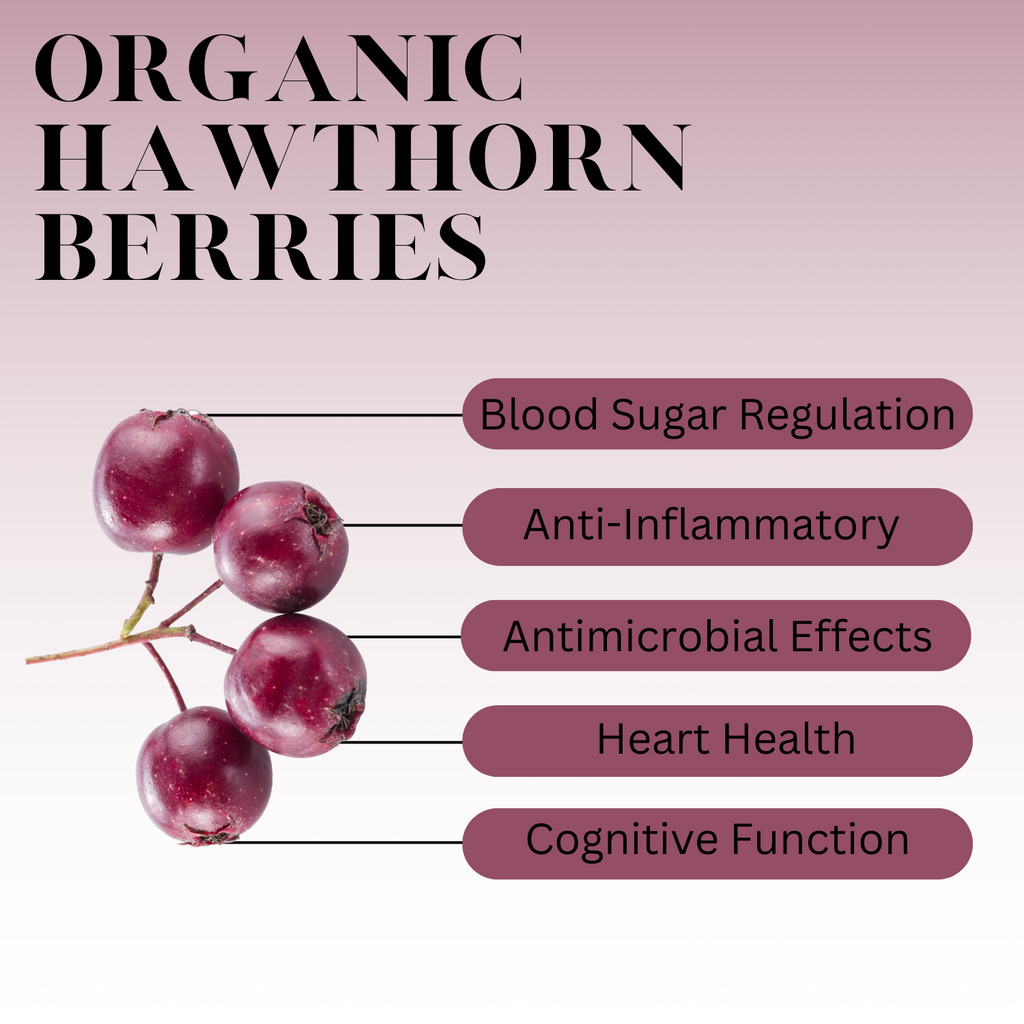 ORGANIC HAWTHORN BERRIES

Blood Sugar Regulation

Anti-Inflammatory

Antimicrobial Effects

Heart Health

Cognitive Function